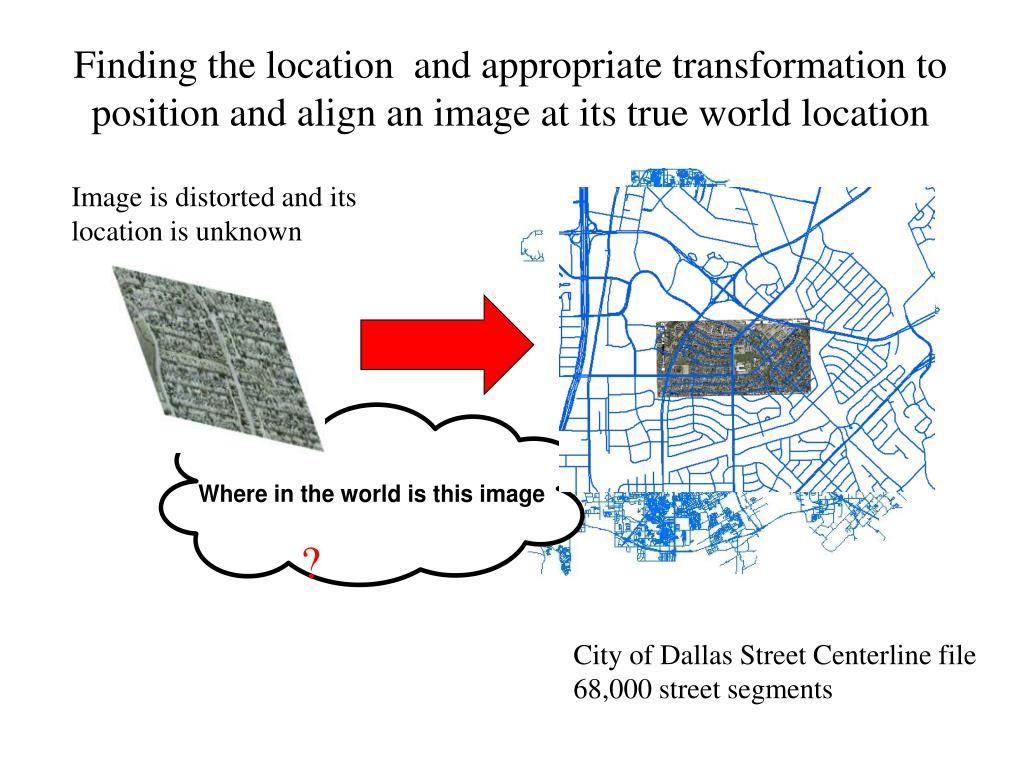 Finding the location and appropriate transformation to position and align an image at its true world location

Image is distorted and its location is unknown

Where in the world is this image

?

City of Dallas Street Centerline file
68,000 street segments